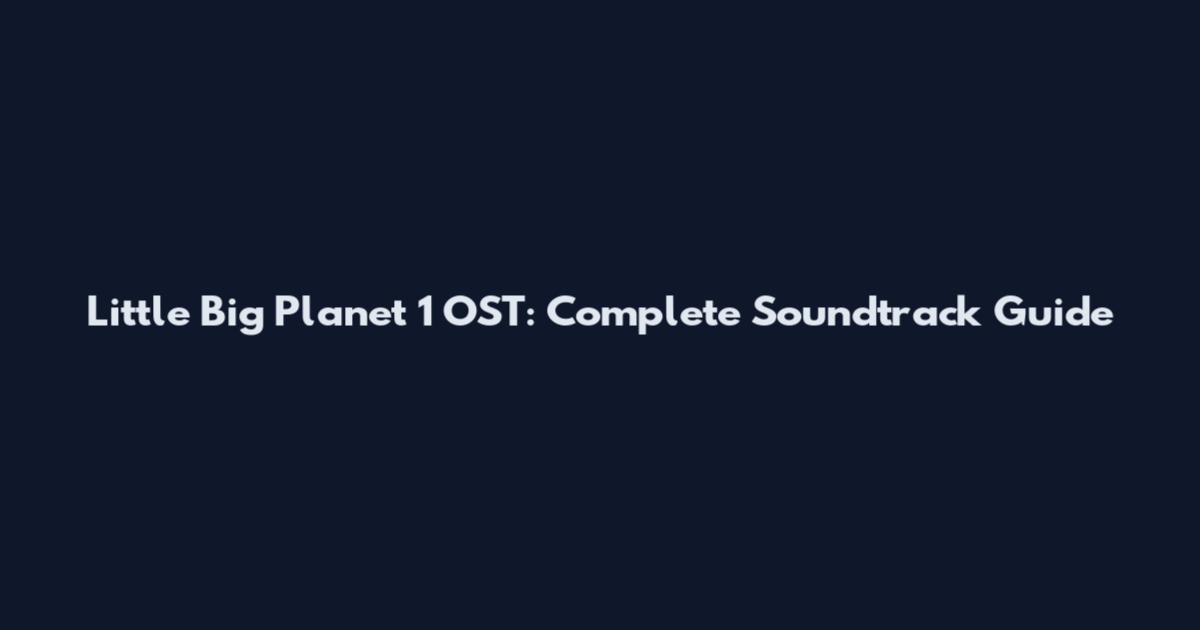 Little Big Planet 1 OST: Complete Soundtrack Guide